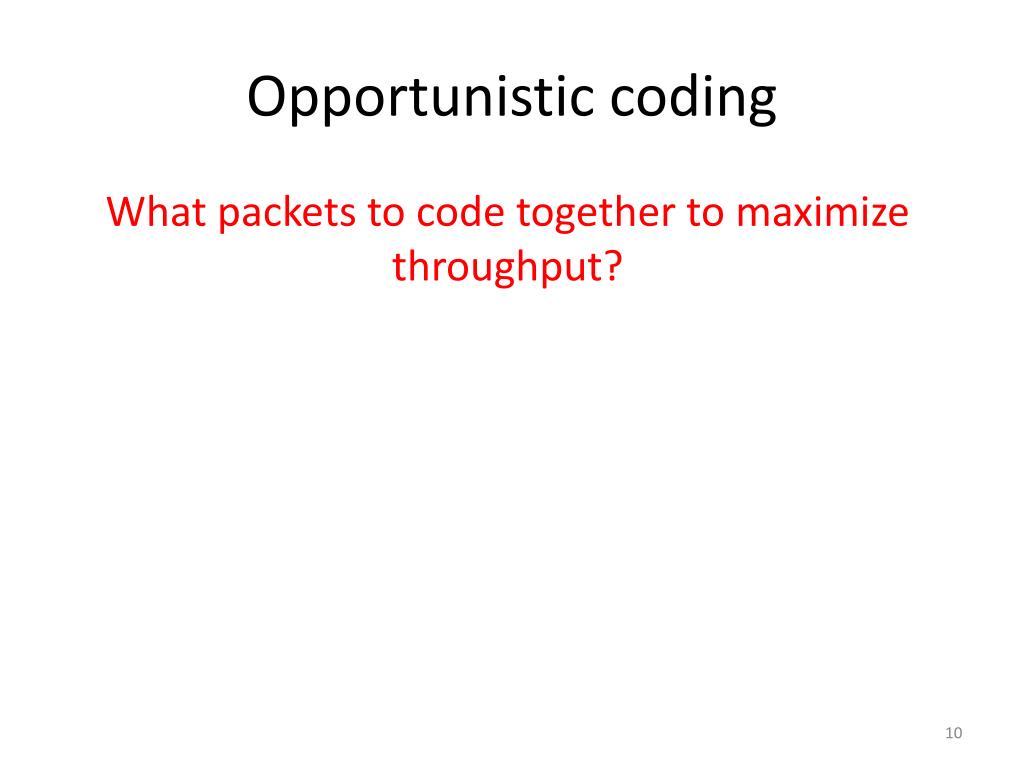 Opportunistic coding

What packets to code together to maximize throughput?

10